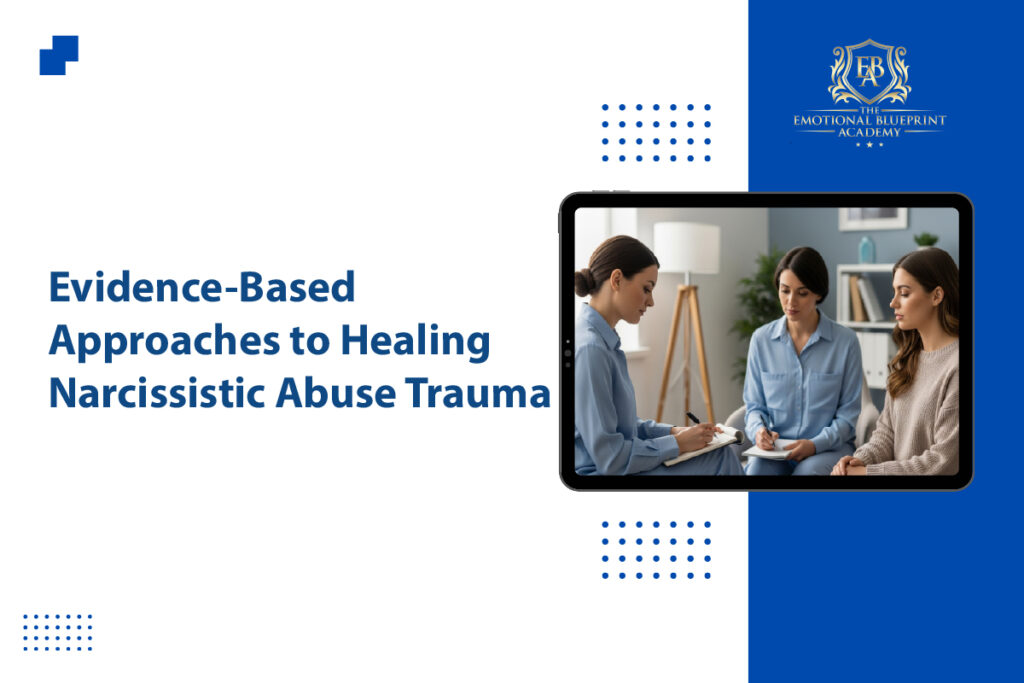 EBA
THE
EMOTIONAL BLUEPRINT
ACADEMY

Evidence-Based Approaches to Healing Narcissistic Abuse Trauma